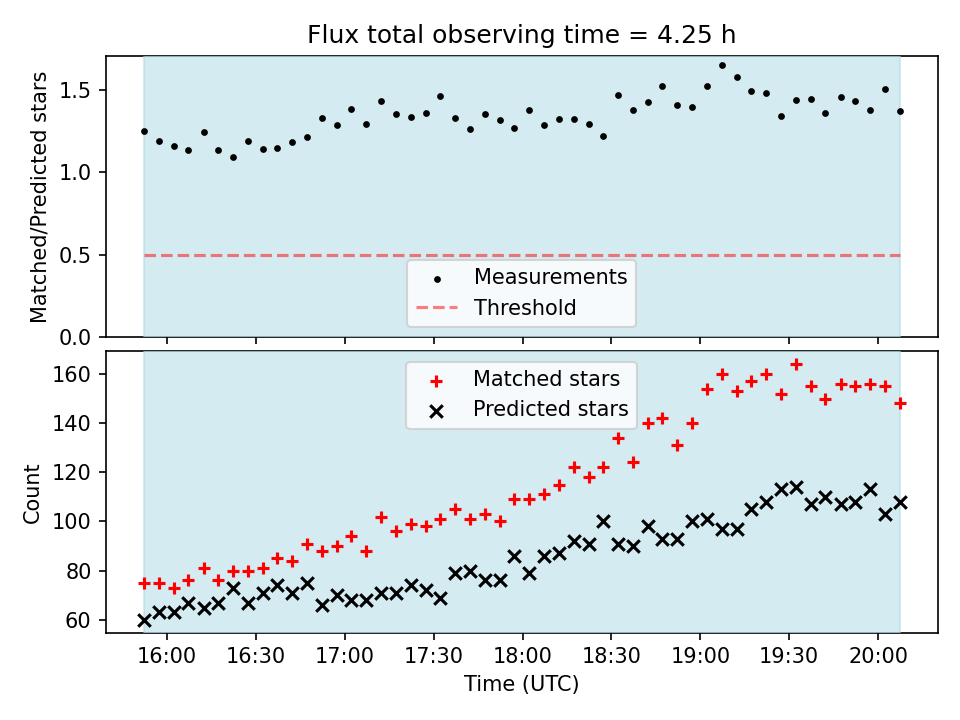 Flux total observing time = 4.25 h

Matched/Predicted stars

1.5
1.0
0.5
0.0

Measurements
Threshold

Matched stars
Predicted stars

Count

160
140
120
100
80
60

16:00 16:30 17:00 17:30 18:00 18:30 19:00 19:30 20:00

Time (UTC)